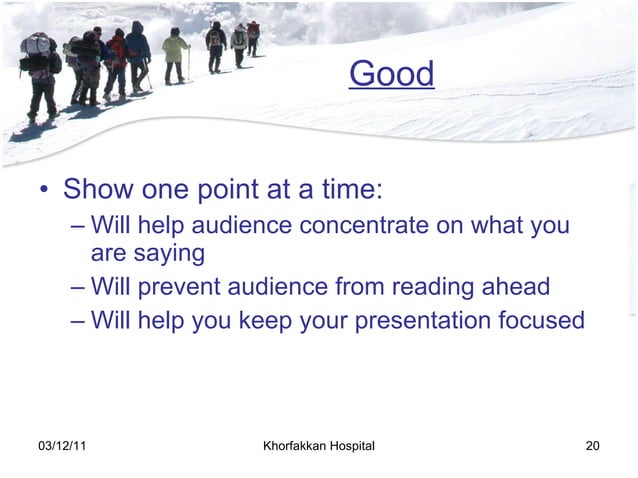 Good

• Show one point at a time:
– Will help audience concentrate on what you are saying
– Will prevent audience from reading ahead
– Will help you keep your presentation focused

03/12/11
Khorfakkan Hospital
20